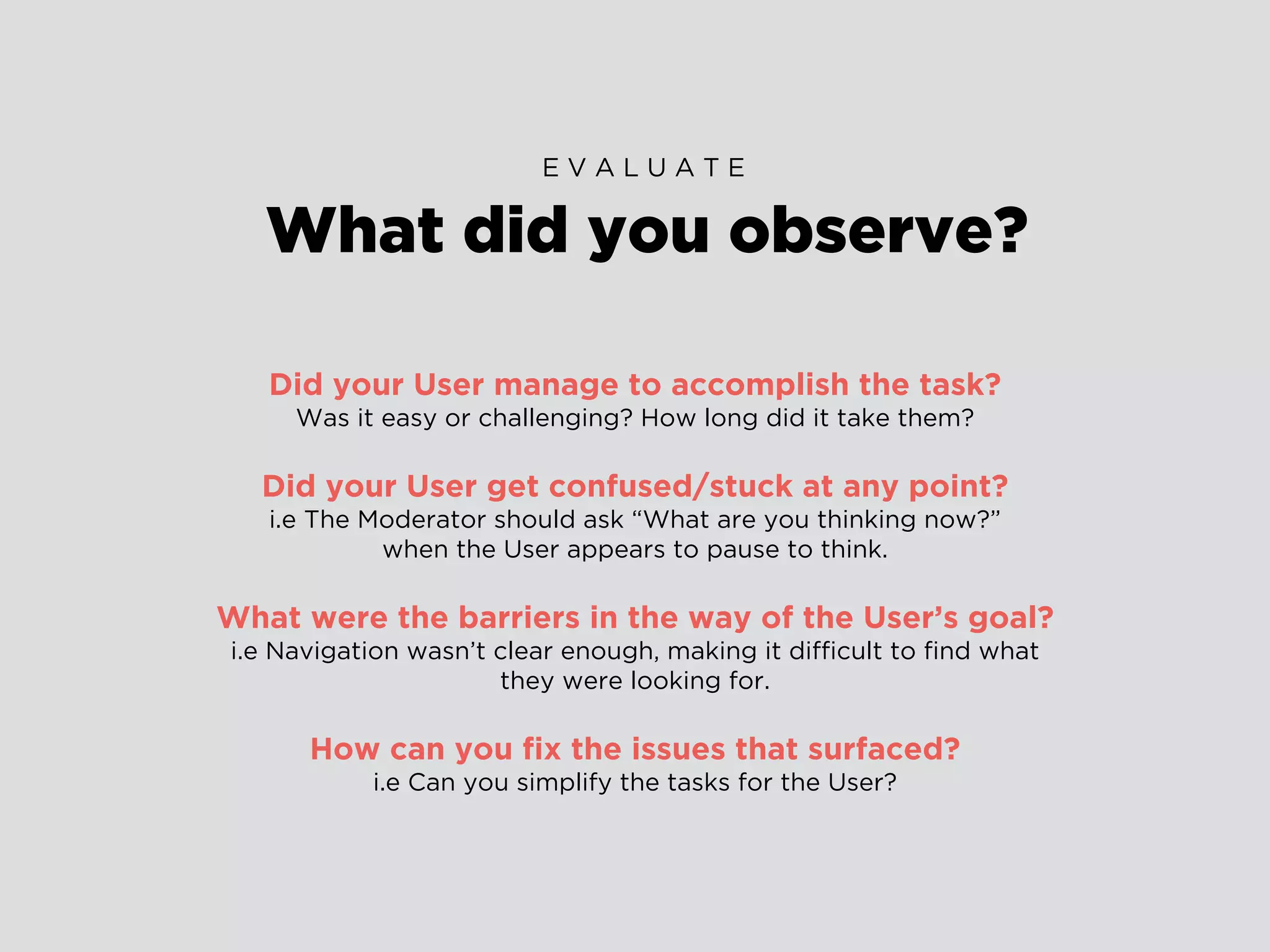 EVALUATE

What did you observe?

Did your User manage to accomplish the task?
Was it easy or challenging? How long did it take them?

Did your User get confused/stuck at any point?
i.e The Moderator should ask “What are you thinking now?” when the User appears to pause to think.

What were the barriers in the way of the User’s goal?
i.e Navigation wasn’t clear enough, making it difficult to find what they were looking for.

How can you fix the issues that surfaced?
i.e Can you simplify the tasks for the User?